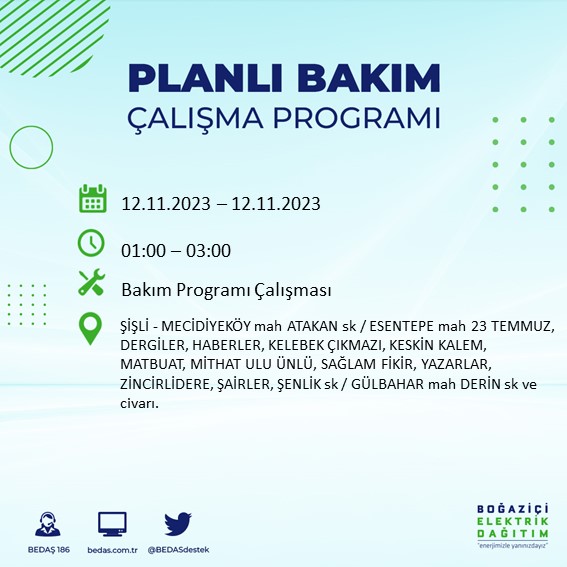 PLANLI BAKIM
ÇALIŞMA PROGRAMI

12.11.2023 – 12.11.2023

01:00 – 03:00

Bakım Programı Çalışması

ŞİŞLİ - MECİDİYEKÖY mah ATAKAN sk / ESENTEPE mah 23 TEMMUZ, DERGİLER, HABERLER, KELEBEK ÇIKMAZI, KESKİN KALEM, MATBUAT, MİTHAT ULU ÜNLÜ, SAĞLAM FİKİR, YAZARLAR, ZİNCİRLİDERE, ŞAİRLER, ŞENLİK sk / GÜLBAHAR mah DERİN sk ve civarı.

BEDAŞ 186
bedas.com.tr
@BEDASdestek

BOĞAZİÇİ
ELEKTRİK
DAĞITIM
"enerjimizle yanınızdayız"